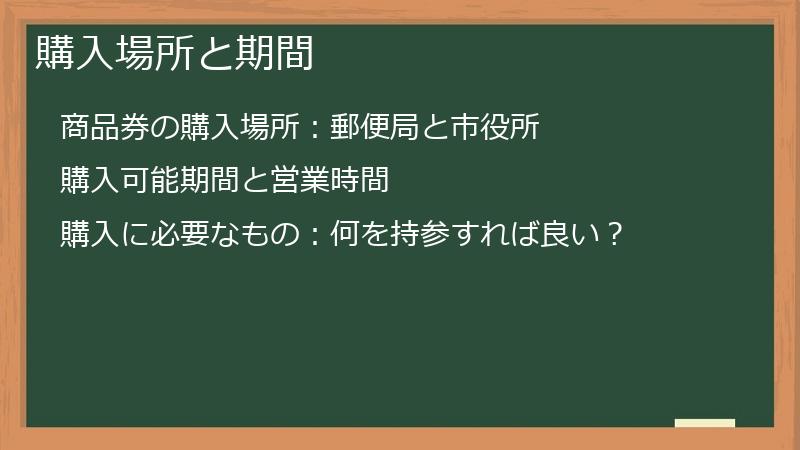 購入場所と期間

商品券の購入場所：郵便局と市役所

購入可能期間と営業時間

購入に必要なもの：何を持参すれば良い？